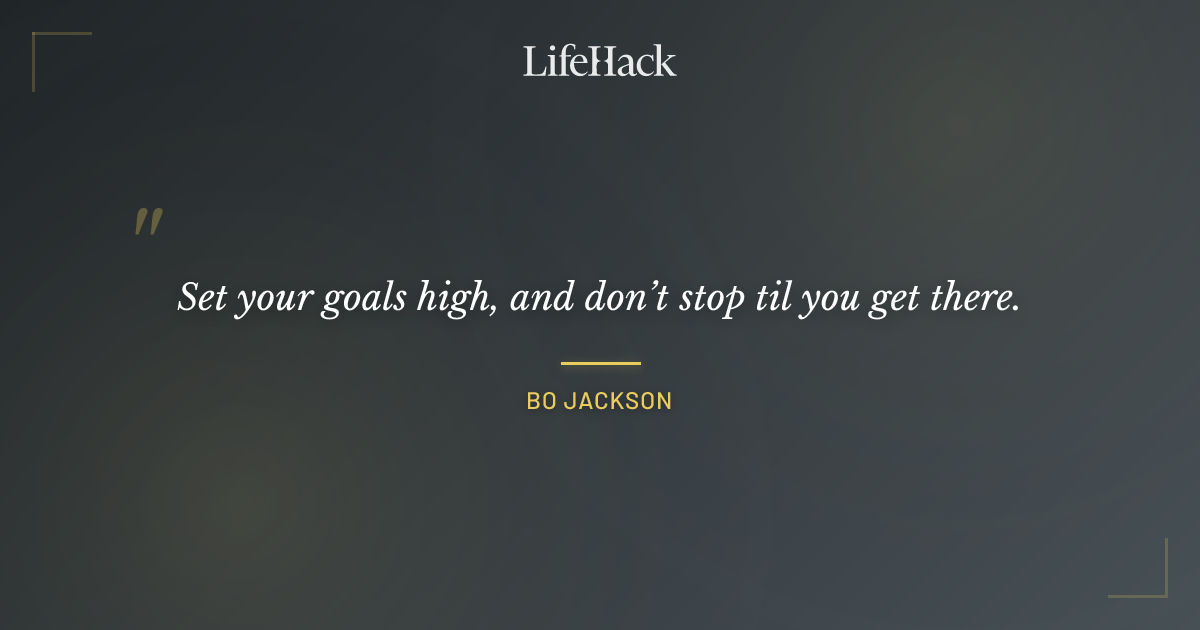 LifeHack

"

Set your goals high, and don't stop til you get there.

BO JACKSON